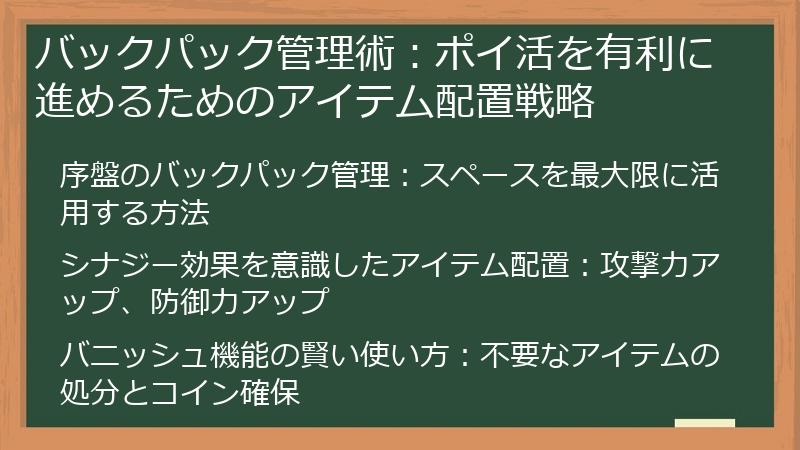 バックパック管理術：ポイ活を有利に進めるためのアイテム配置戦略

序盤のバックパック管理：スペースを最大限に活用する方法

シナジー効果を意識したアイテム配置：攻撃力アップ、防御力アップ

バニッシュ機能の賢い使い方：不要なアイテムの処分とコイン確保